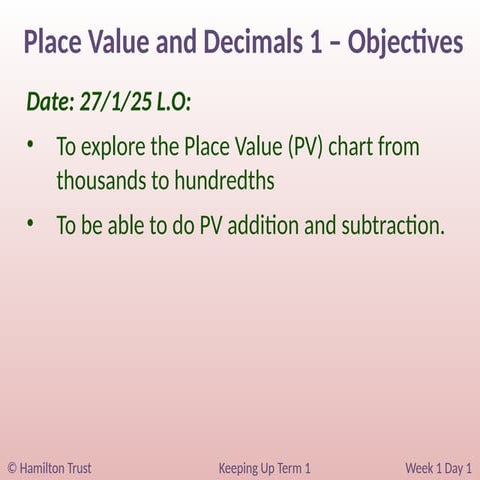 Place Value and Decimals 1 – Objectives

Date: 27/1/25 L.O:

• To explore the Place Value (PV) chart from thousands to hundredths

• To be able to do PV addition and subtraction.

© Hamilton Trust    Keeping Up Term 1    Week 1 Day 1